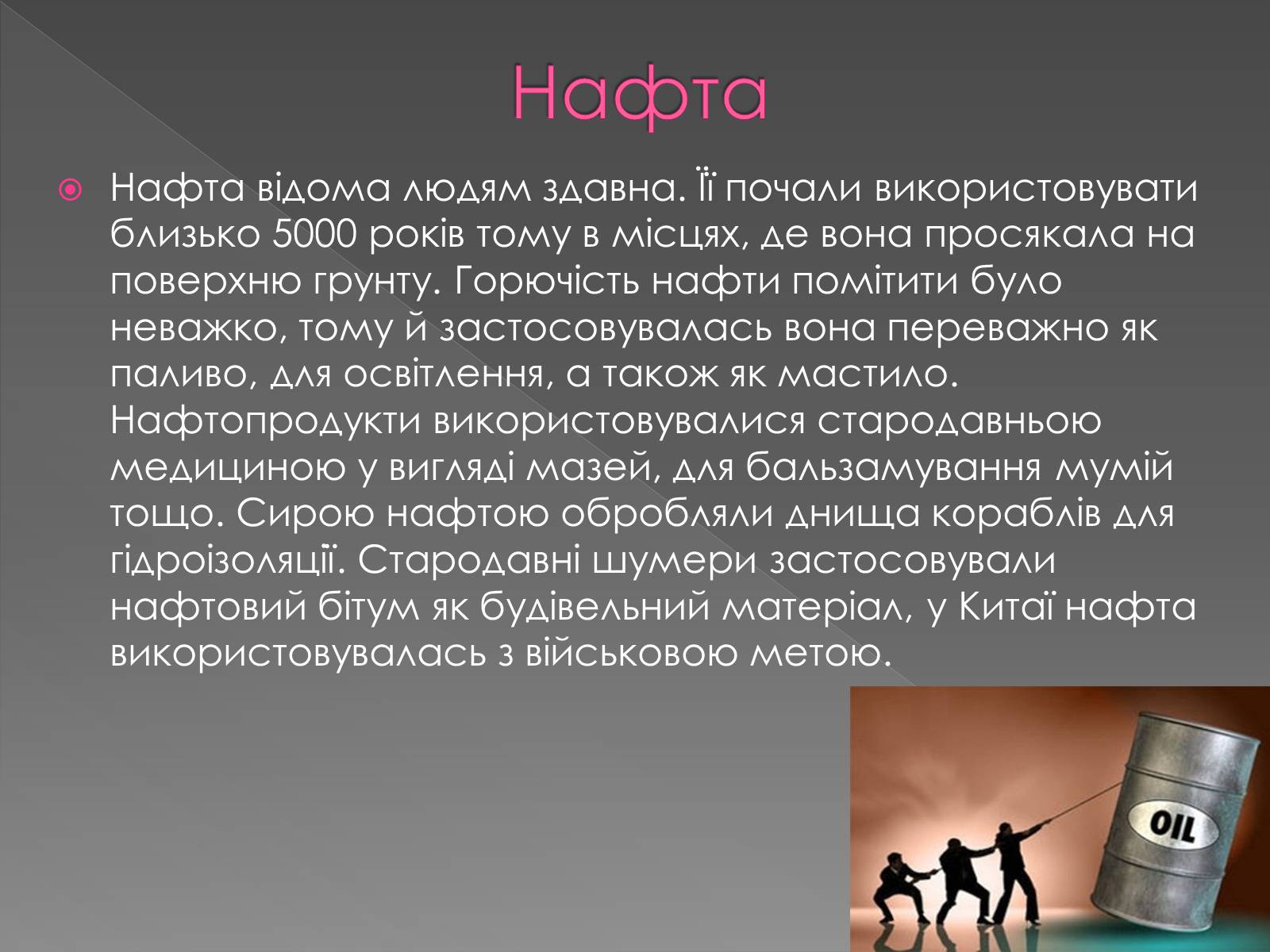 Нафта

Нафта відома людям здавна. Її почали використовувати близько 5000 років тому в місцях, де вона просякала на поверхню грунту. Горючість нафти помітити було неважко, тому й застосовувалась вона переважно як паливо, для освітлення, а також як мастило. Нафтопродукти використовувалися стародавньою медициною у вигляді мазей, для бальзамування мумій тощо. Сирою нафтою обробляли днища кораблів для гідроізоляції. Стародавні шумери застосовували нафтовий бітум як будівельний матеріал, у Китаї нафта використовувалась з військовою метою.

OIL